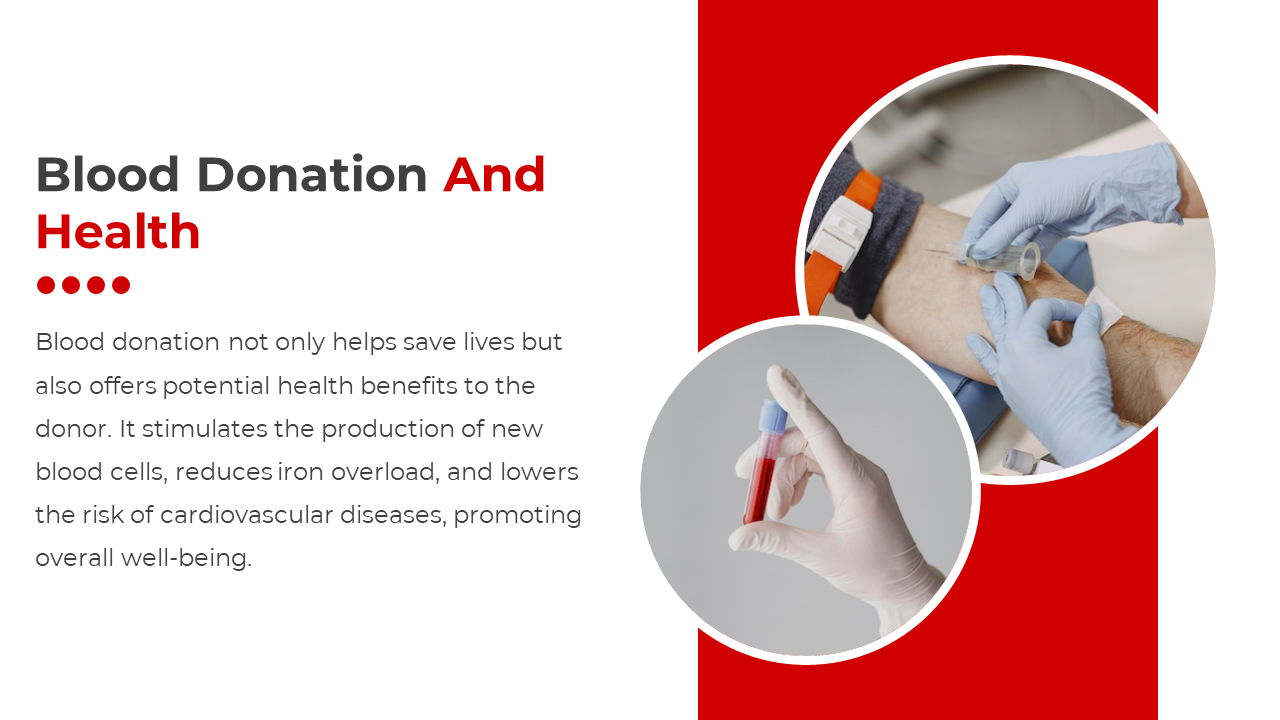 Blood Donation And Health

Blood donation not only helps save lives but also offers potential health benefits to the donor. It stimulates the production of new blood cells, reduces iron overload, and lowers the risk of cardiovascular diseases, promoting overall well-being.